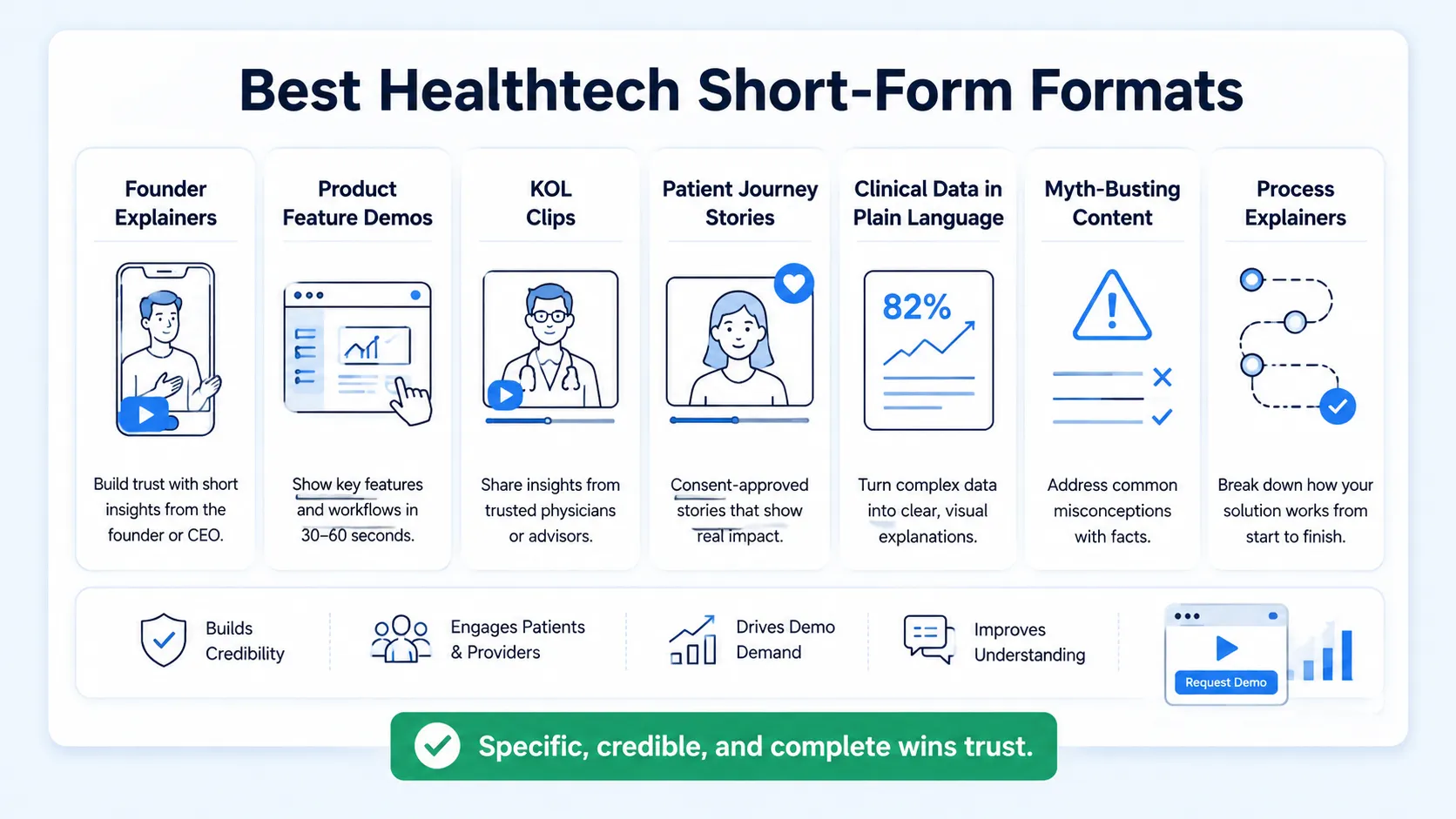 Best Healthtech Short-Form Formats

Founder Explainers

Build trust with short insights from the founder or CEO.

Product Feature Demos

Show key features and workflows in 30–60 seconds.

KOL Clips

Share insights from trusted physicians or advisors.

Patient Journey Stories

Consent-approved stories that show real impact.

Clinical Data in Plain Language

82%

Turn complex data into clear, visual explanations.

Myth-Busting Content

Address common misconceptions with facts.

Process Explainers

Break down how your solution works from start to finish.

Builds Credibility

Engages Patients & Providers

Drives Demo Demand

Improves Understanding

Request Demo

Specific, credible, and complete wins trust.